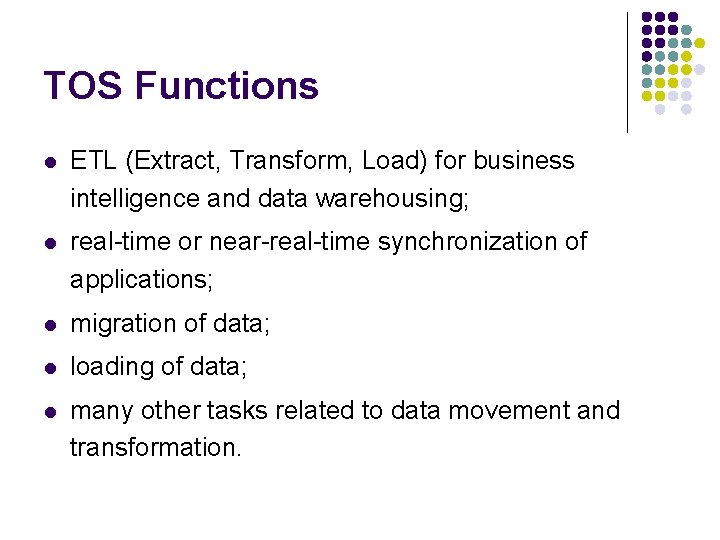 TOS Functions

- ETL (Extract, Transform, Load) for business intelligence and data warehousing;
- real-time or near-real-time synchronization of applications;
- migration of data;
- loading of data;
- many other tasks related to data movement and transformation.